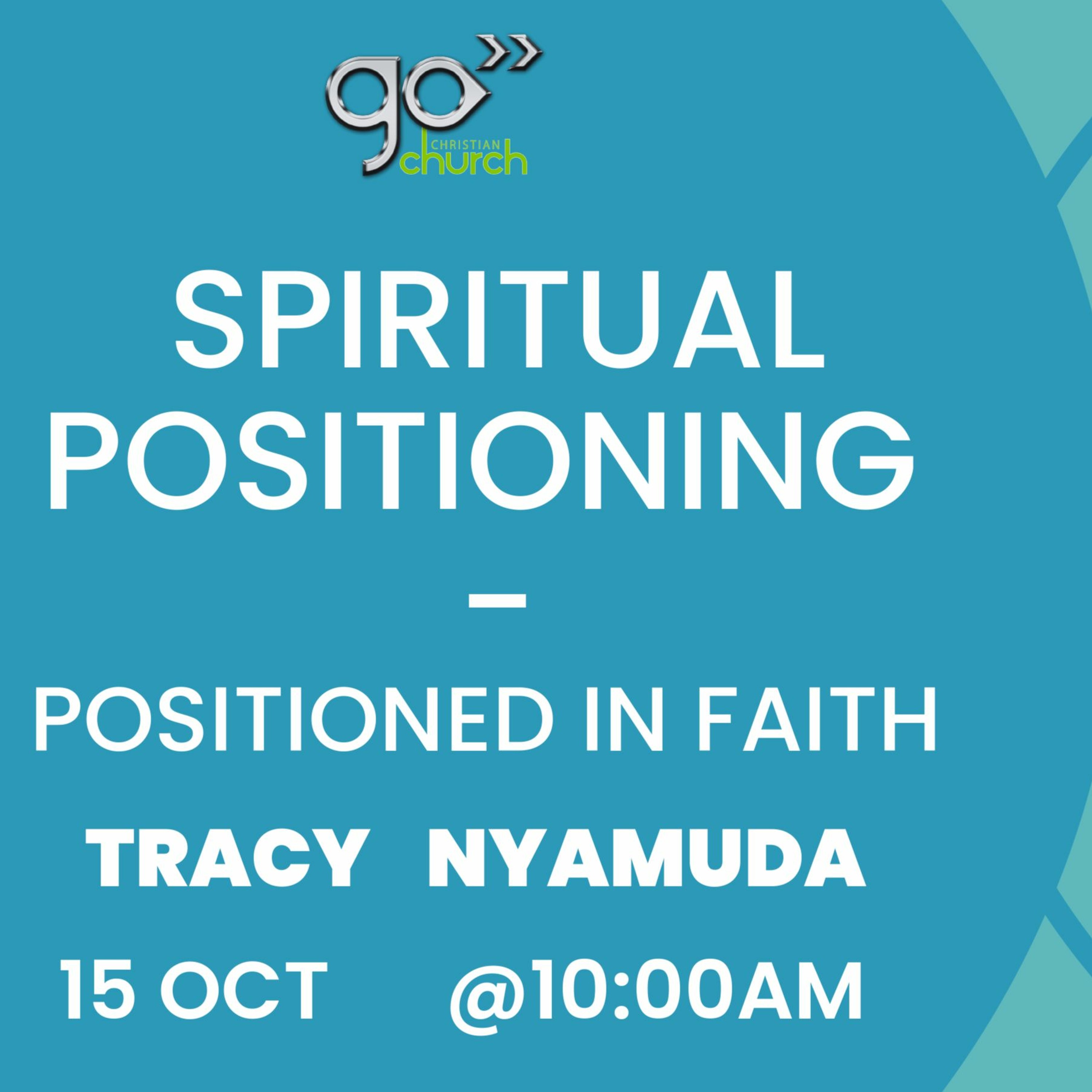 go
CHRISTIAN
church

SPIRITUAL POSITIONING

–

POSITIONED IN FAITH

TRACY NYAMUDA

15 OCT @10:00AM